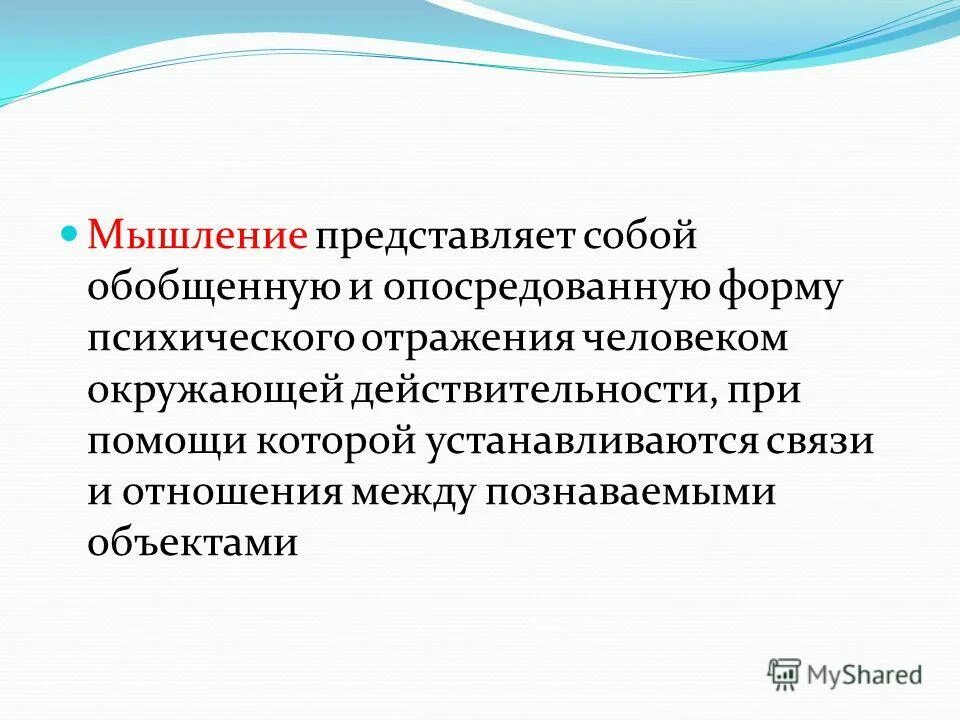 Мышление представляет собой обобщенную и опосредованную форму психического отражения человеком окружающей действительности, при помощи которой устанавливаются связи и отношения между познаваемыми объектами

MyShared